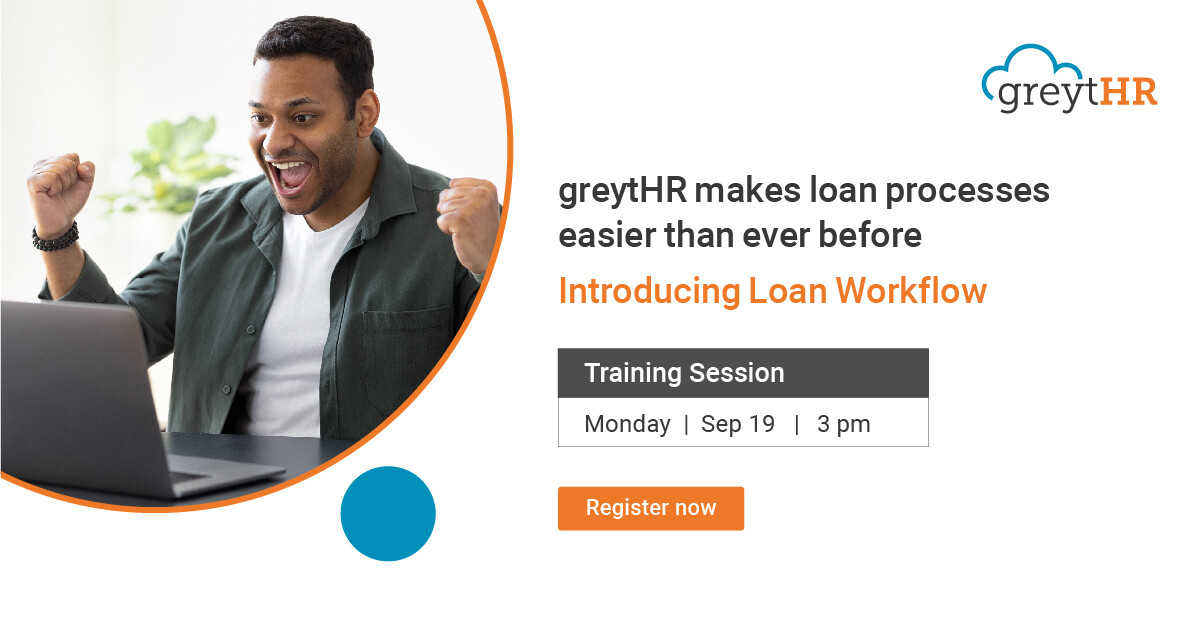 greytHR

greytHR makes loan processes easier than ever before

Introducing Loan Workflow

Training Session

Monday | Sep 19 | 3 pm

Register now